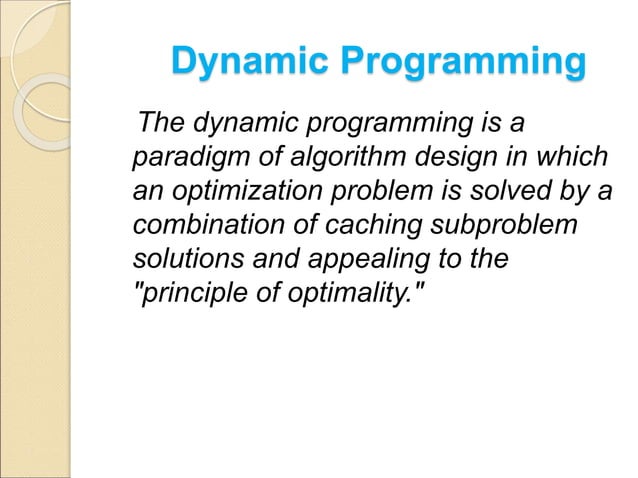 Dynamic Programming

The dynamic programming is a paradigm of algorithm design in which an optimization problem is solved by a combination of caching subproblem solutions and appealing to the "principle of optimality."